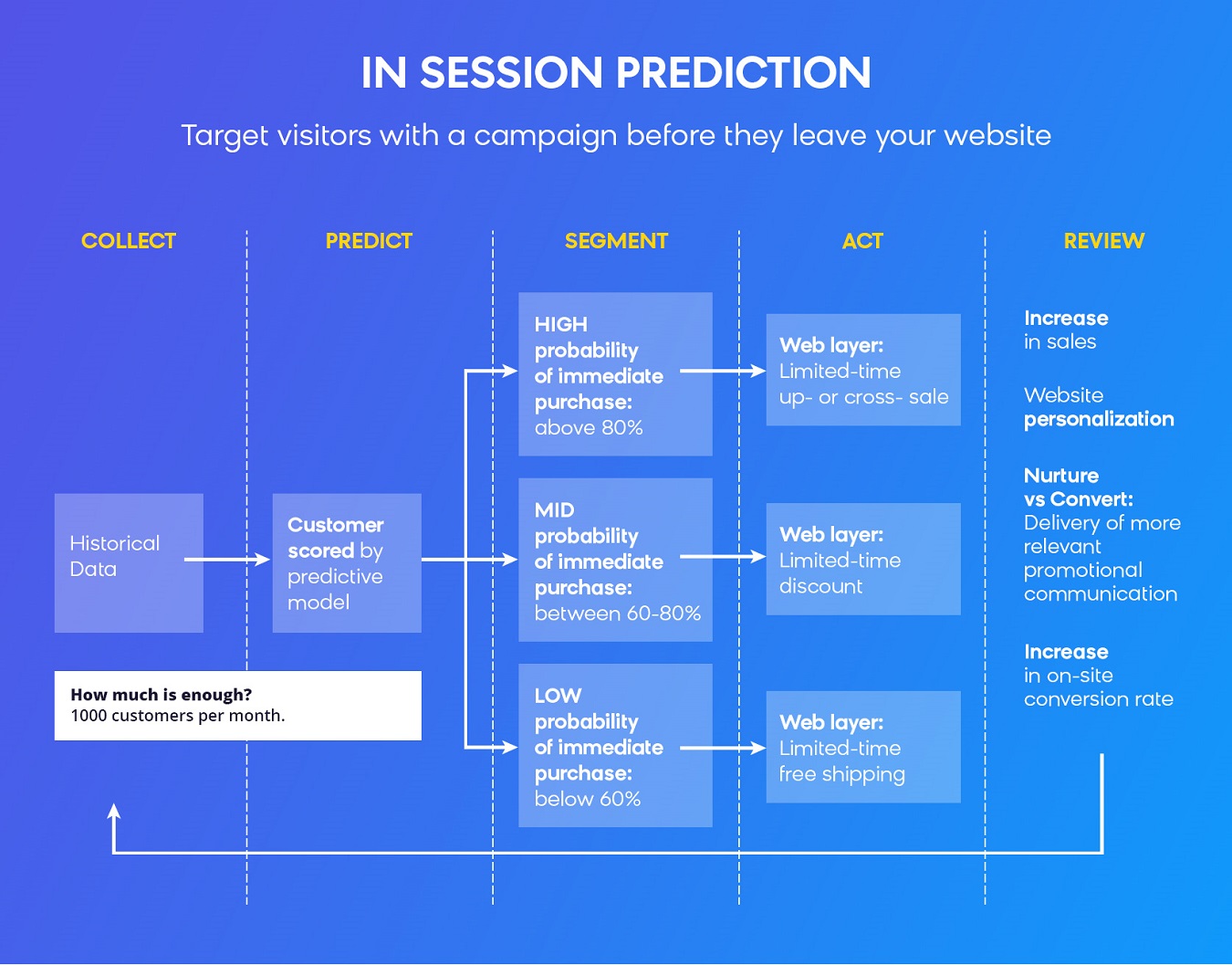 IN SESSION PREDICTION

Target visitors with a campaign before they leave your website

COLLECT

Historical Data

How much is enough?
1000 customers per month.

PREDICT

Customer scored by predictive model

SEGMENT

HIGH probability of immediate purchase: above 80%

MID probability of immediate purchase: between 60-80%

LOW probability of immediate purchase: below 60%

ACT

Web layer: Limited-time up- or cross- sale

Web layer: Limited-time discount

Web layer: Limited-time free shipping

REVIEW

Increase in sales

Website personalization

Nurture vs Convert: Delivery of more relevant promotional communication

Increase in on-site conversion rate